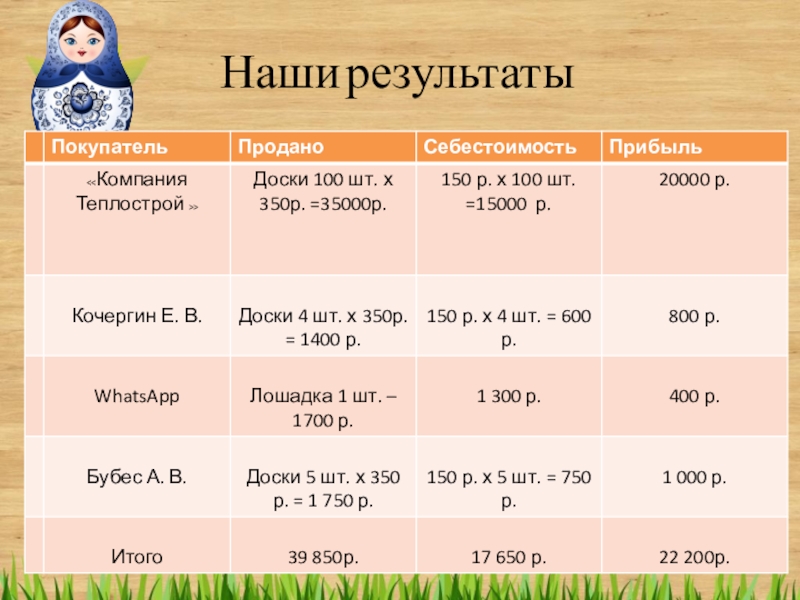 Наши результаты

| | Покупатель | Продано | Себестоимость | Прибыль |
|---|---|---|---|---|
| | «Компания Теплострой » | Доски 100 шт. х 350р. =35000р. | 150 р. х 100 шт. =15000 р. | 20000 р. |
| | Кочергин Е. В. | Доски 4 шт. х 350р. = 1400 р. | 150 р. х 4 шт. = 600 р. | 800 р. |
| | WhatsApp | Лошадка 1 шт. – 1700 р. | 1 300 р. | 400 р. |
| | Бубес А. В. | Доски 5 шт. х 350 р. = 1 750 р. | 150 р. х 5 шт. = 750 р. | 1 000 р. |
| | Итого | 39 850р. | 17 650 р. | 22 200р. |